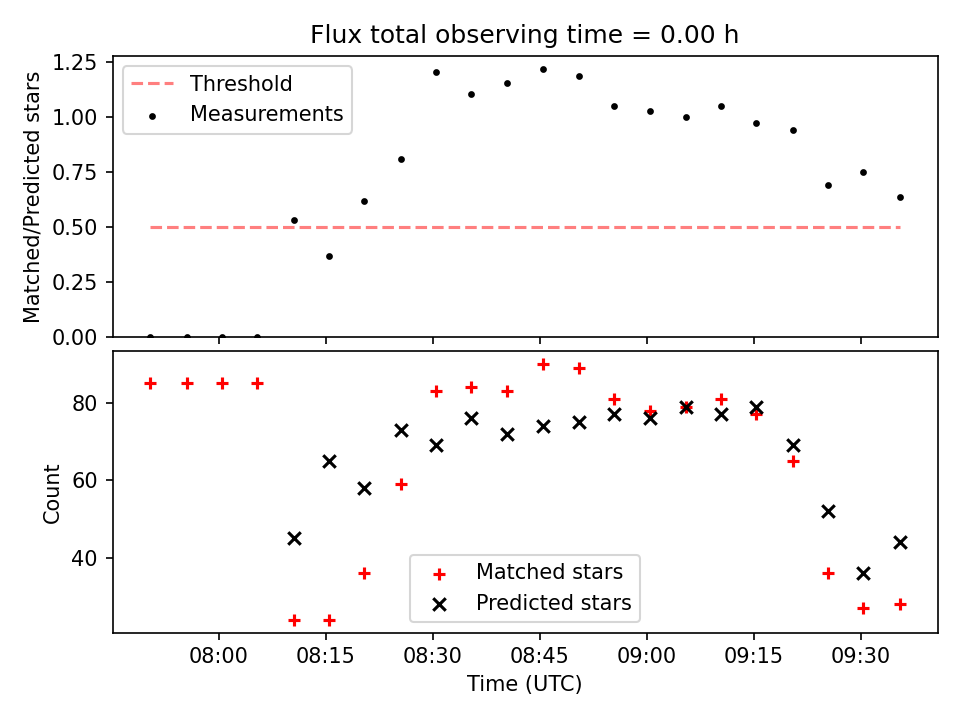 Flux total observing time = 0.00 h

Matched/Predicted stars

1.25
1.00
0.75
0.50
0.25
0.00

Threshold
Measurements

Count

80
60
40

Matched stars
Predicted stars

08:00
08:15
08:30
08:45
09:00
09:15
09:30

Time (UTC)